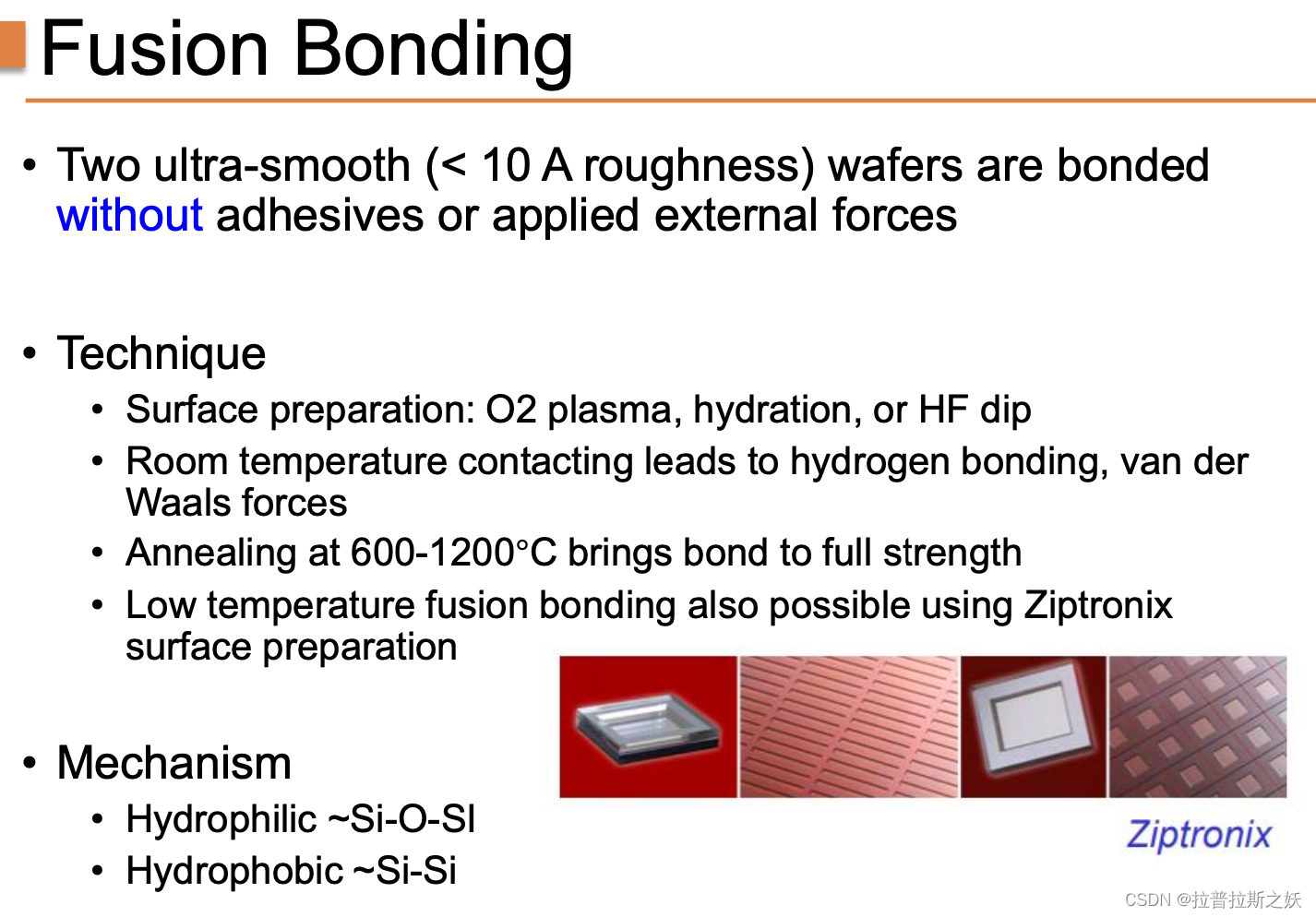 Fusion Bonding

• Two ultra-smooth (< 10 A roughness) wafers are bonded without adhesives or applied external forces

• Technique
  • Surface preparation: O2 plasma, hydration, or HF dip
  • Room temperature contacting leads to hydrogen bonding, van der Waals forces
  • Annealing at 600-1200°C brings bond to full strength
  • Low temperature fusion bonding also possible using Ziptronix surface preparation

• Mechanism
  • Hydrophilic ~Si-O-SI
  • Hydrophobic ~Si-Si

Ziptronix

CSDN @拉普拉斯之妖